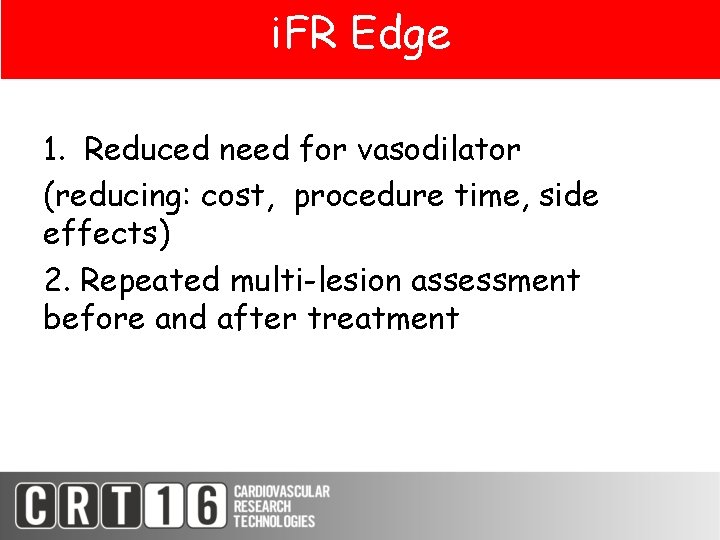 iFR Edge

1. Reduced need for vasodilator

(reducing: cost, procedure time, side effects)

2. Repeated multi-lesion assessment before and after treatment

CRT16 CARDIOVASCULAR RESEARCH TECHNOLOGIES